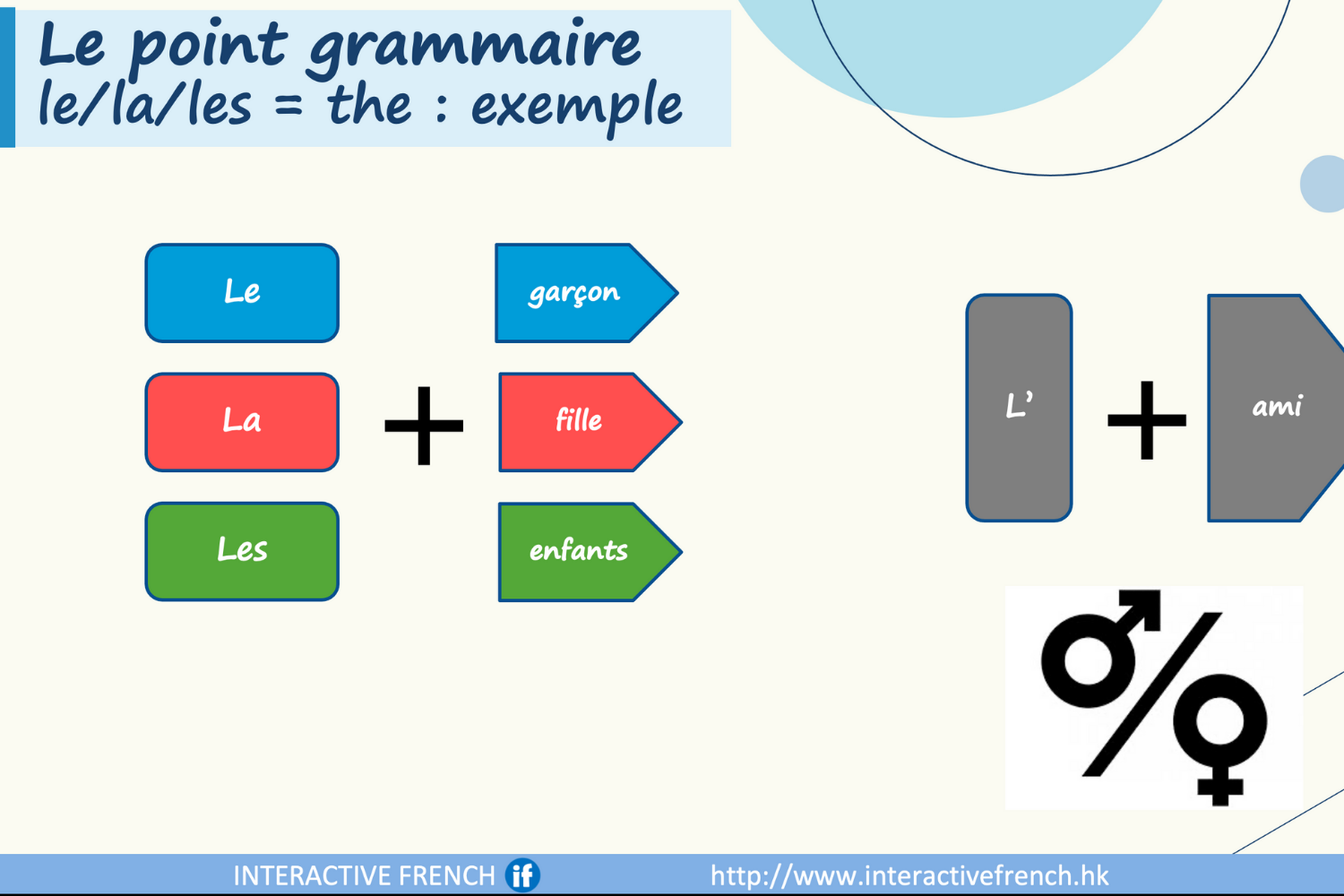 Le point grammaire
le/la/les = the : exemple

Le
La
Les

+

garçon
fille
enfants

L'

+

ami

INTERACTIVE FRENCH if

http://www.interactivefrench.hk